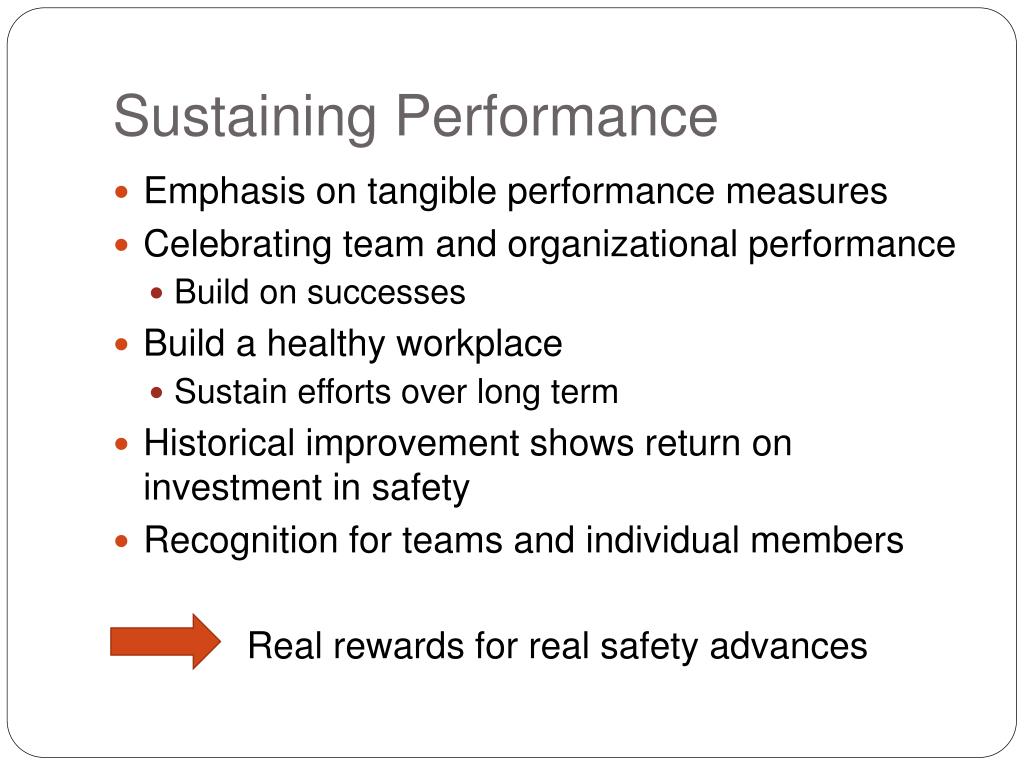 Sustaining Performance

- Emphasis on tangible performance measures
- Celebrating team and organizational performance
  - Build on successes
- Build a healthy workplace
  - Sustain efforts over long term
- Historical improvement shows return on investment in safety
- Recognition for teams and individual members

Real rewards for real safety advances